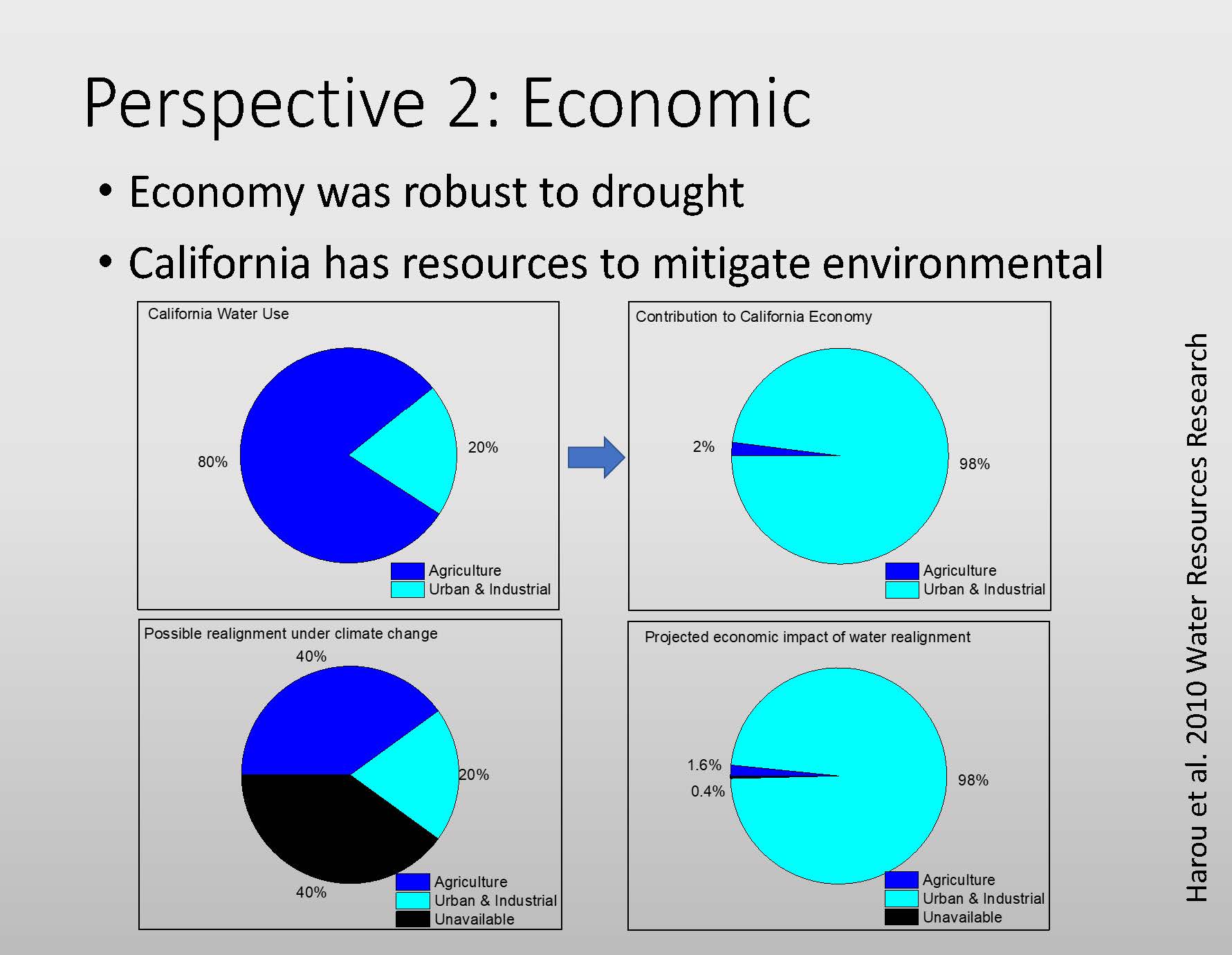 Perspective 2: Economic

• Economy was robust to drought

• California has resources to mitigate environmental

California Water Use

80%

20%

Agriculture
Urban & Industrial

Contribution to California Economy

2%

98%

Agriculture
Urban & Industrial

Possible realignment under climate change

40%

20%

40%

Agriculture
Urban & Industrial
Unavailable

Projected economic impact of water realignment

1.6%

0.4%

98%

Agriculture
Urban & Industrial
Unavailable

Harou et al. 2010 Water Resources Research